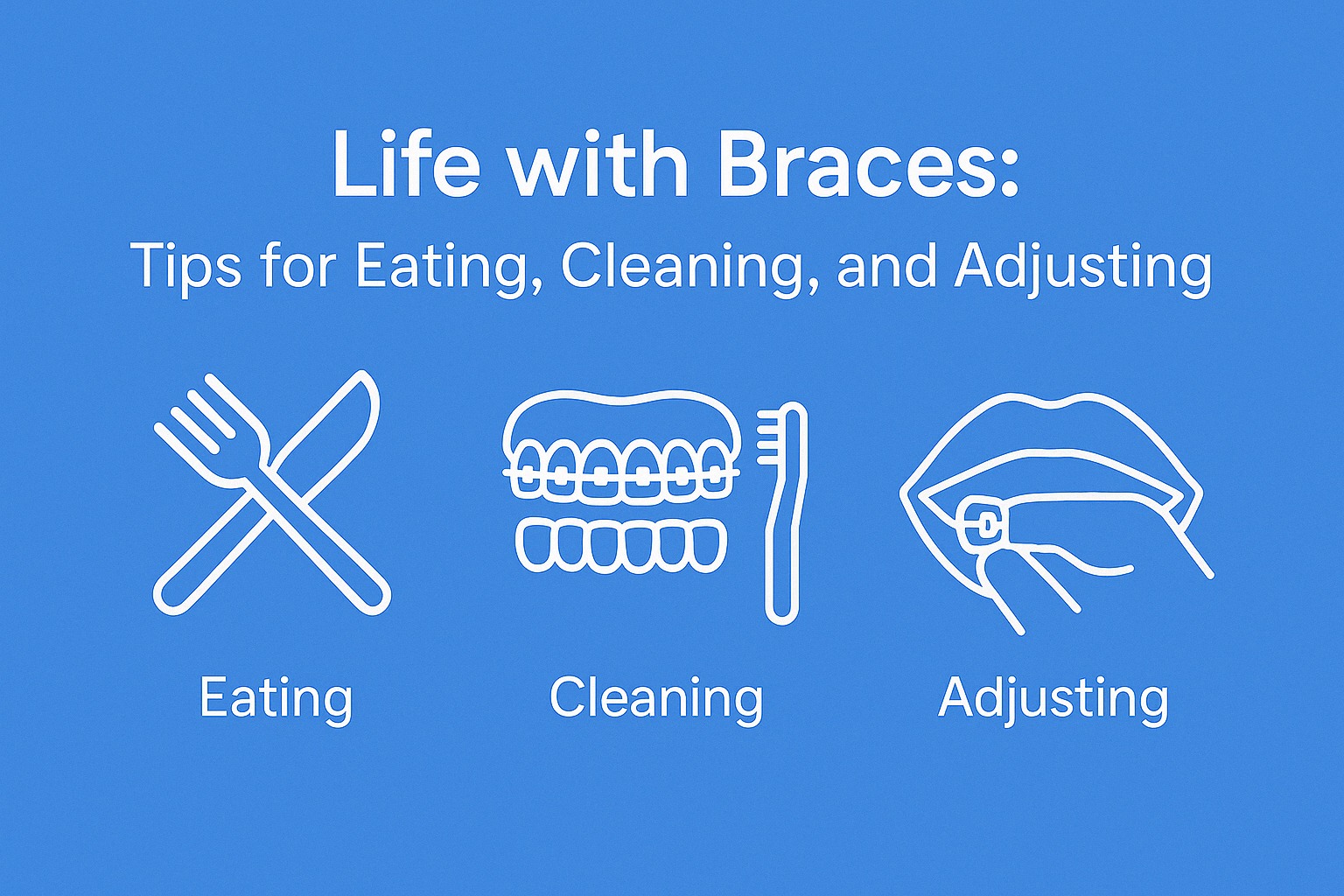 Life with Braces:
Tips for Eating, Cleaning, and Adjusting

Eating

Cleaning

Adjusting